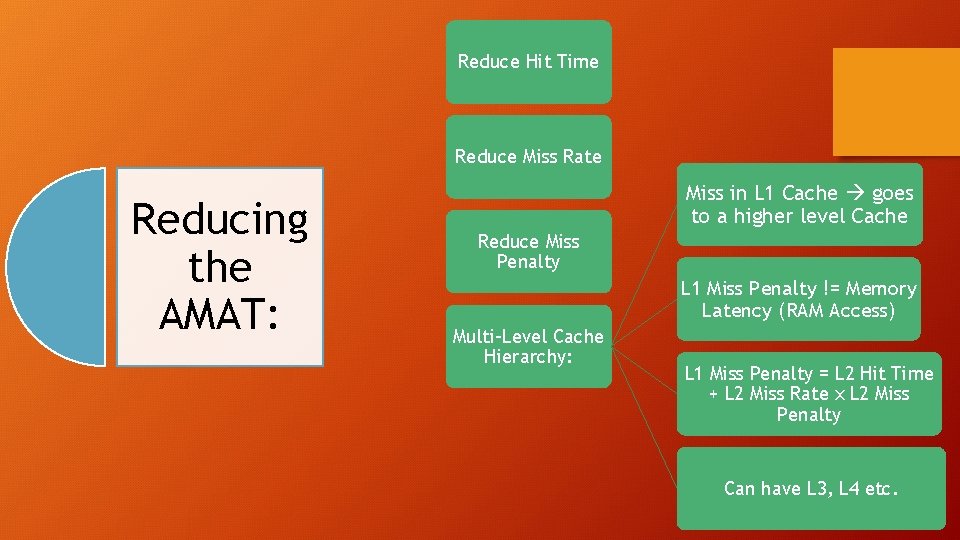 Reducing the AMAT:

Reduce Hit Time

Reduce Miss Rate

Reduce Miss Penalty

Multi-Level Cache Hierarchy:

Miss in L1 Cache → goes to a higher level Cache

L1 Miss Penalty != Memory Latency (RAM Access)

L1 Miss Penalty = L2 Hit Time + L2 Miss Rate × L2 Miss Penalty

Can have L3, L4 etc.